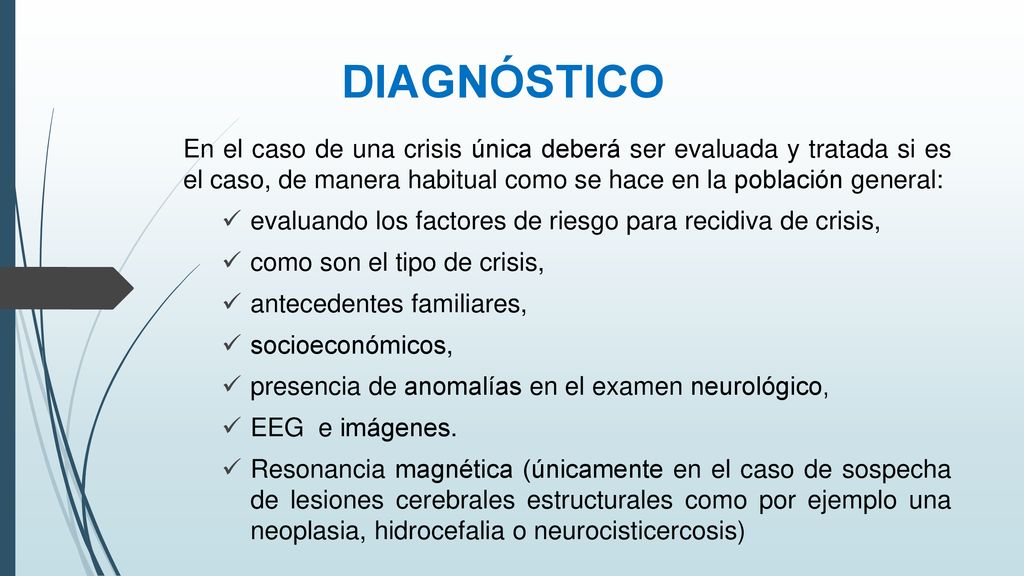 DIAGNÓSTICO

En el caso de una crisis única deberá ser evaluada y tratada si es el caso, de manera habitual como se hace en la población general:

✓ evaluando los factores de riesgo para recidiva de crisis,
✓ como son el tipo de crisis,
✓ antecedentes familiares,
✓ socioeconómicos,
✓ presencia de anomalías en el examen neurológico,
✓ EEG e imágenes.
✓ Resonancia magnética (únicamente en el caso de sospecha de lesiones cerebrales estructurales como por ejemplo una neoplasia, hidrocefalia o neurocisticercosis)